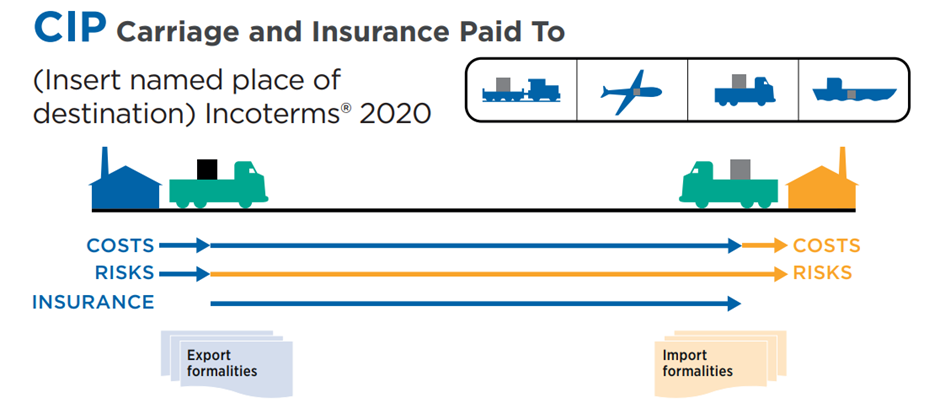 CIP Carriage and Insurance Paid To

(Insert named place of destination) Incoterms® 2020

COSTS

RISKS

INSURANCE

COSTS

RISKS

Export formalities

Import formalities